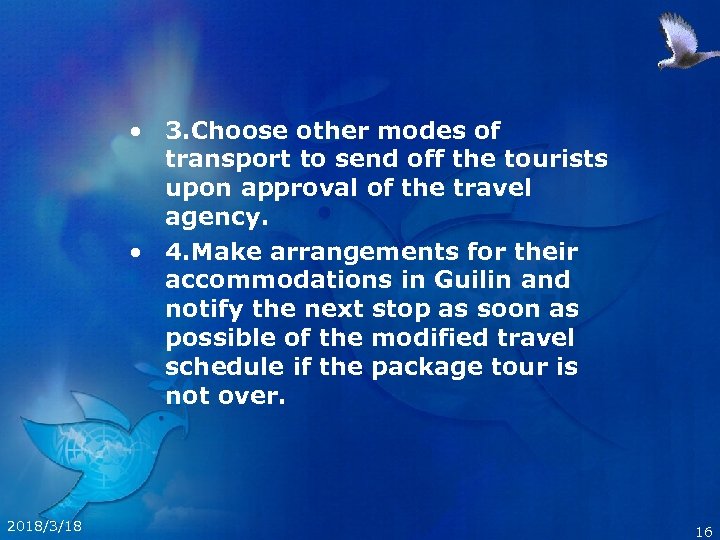 • 3.Choose other modes of transport to send off the tourists upon approval of the travel agency.

• 4.Make arrangements for their accommodations in Guilin and notify the next stop as soon as possible of the modified travel schedule if the package tour is not over.

2018/3/18

16